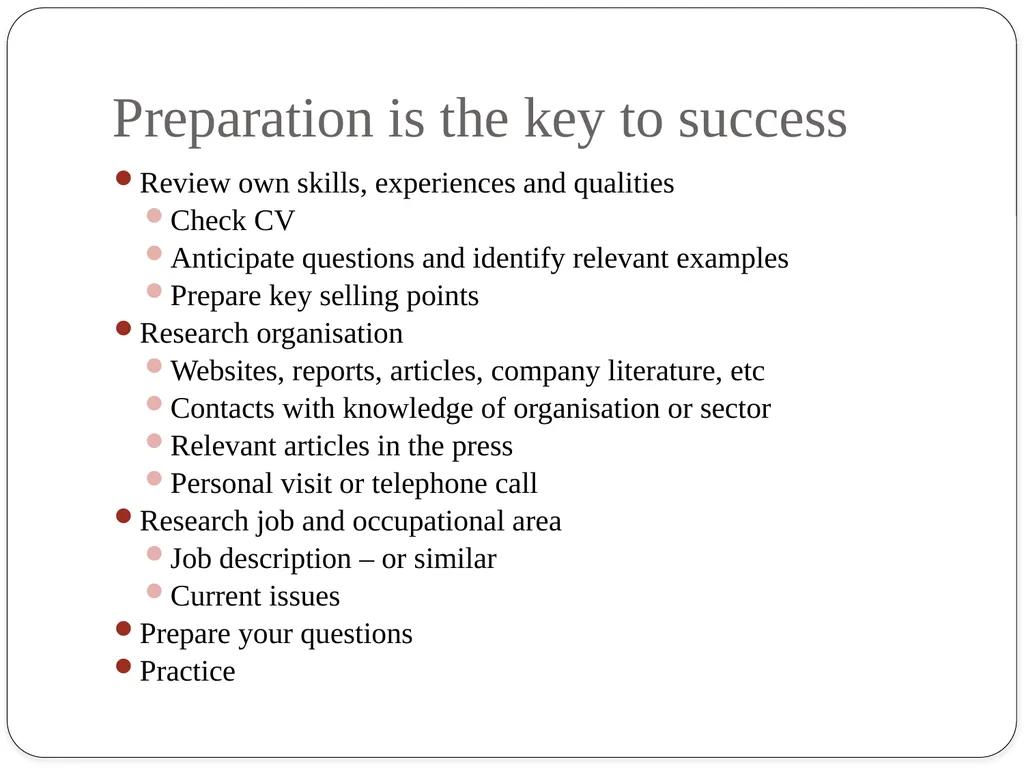 Preparation is the key to success

• Review own skills, experiences and qualities
• Check CV
• Anticipate questions and identify relevant examples
• Prepare key selling points
• Research organisation
• Websites, reports, articles, company literature, etc
• Contacts with knowledge of organisation or sector
• Relevant articles in the press
• Personal visit or telephone call
• Research job and occupational area
• Job description – or similar
• Current issues
• Prepare your questions
• Practice